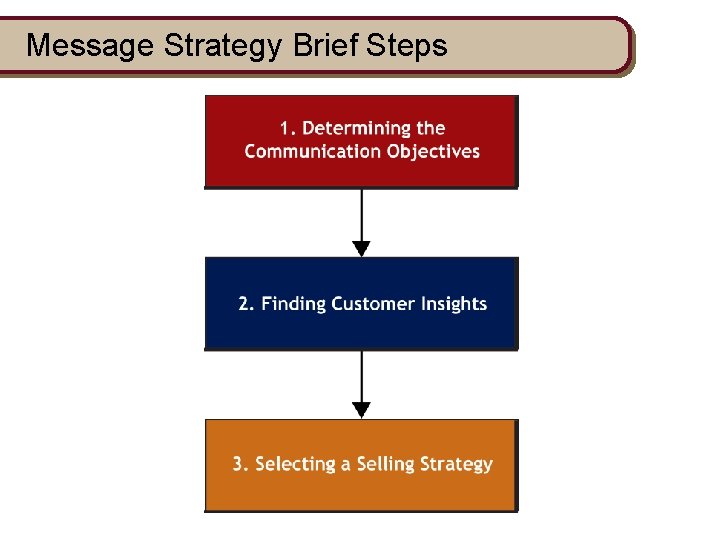 Message Strategy Brief Steps

1. Determining the Communication Objectives

2. Finding Customer Insights

3. Selecting a Selling Strategy